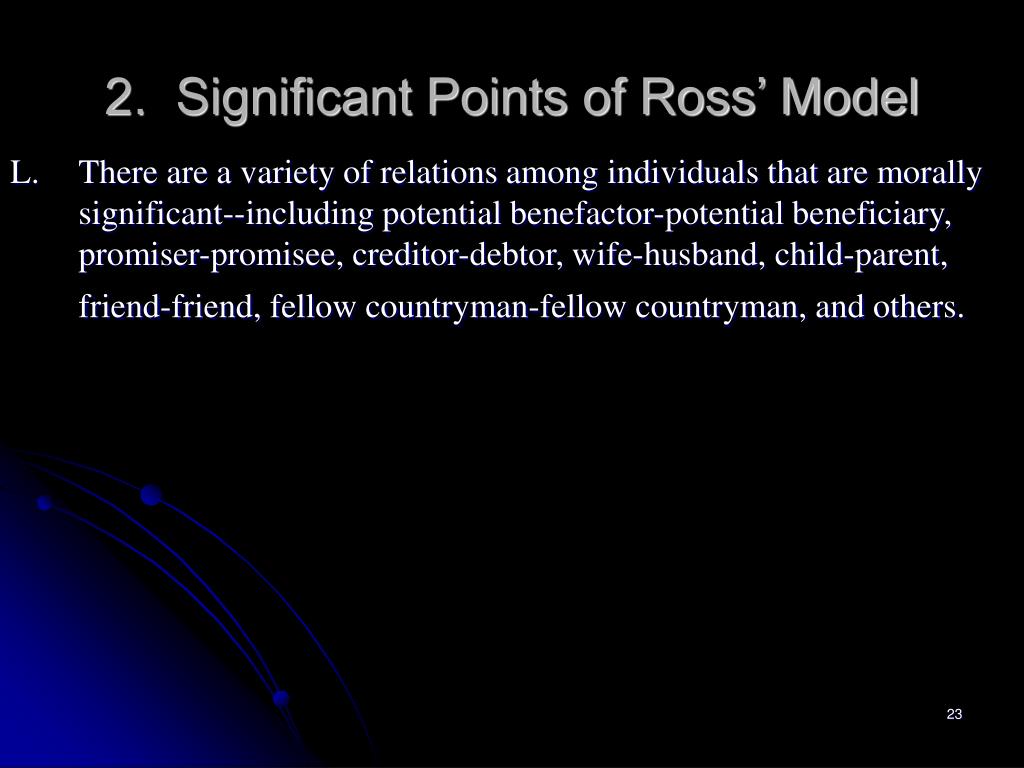 2. Significant Points of Ross’ Model

L. There are a variety of relations among individuals that are morally significant--including potential benefactor-potential beneficiary, promiser-promisee, creditor-debtor, wife-husband, child-parent, friend-friend, fellow countryman-fellow countryman, and others.

23